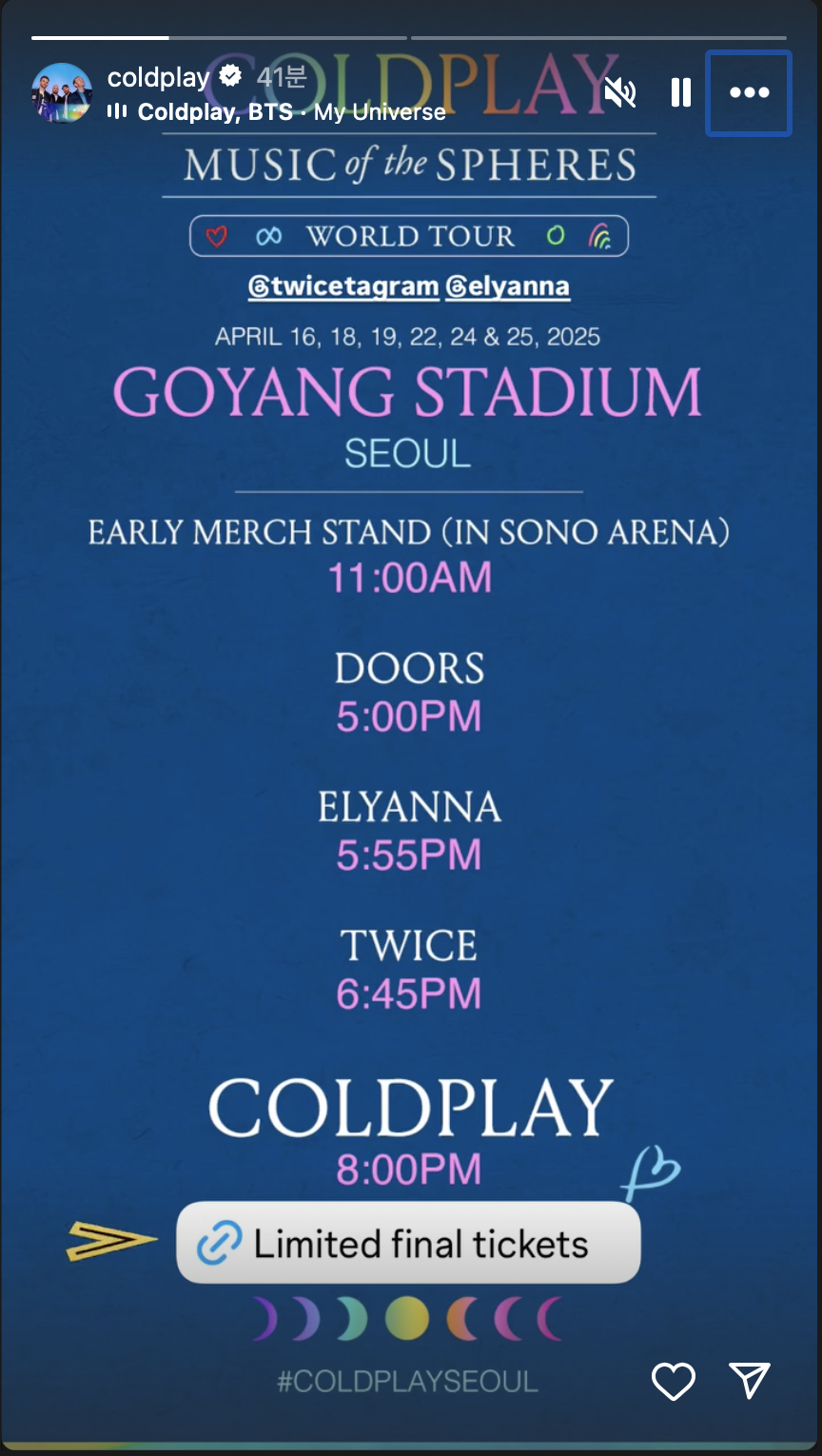 coldplay 41분
Coldplay, BTS · My Universe

COLDPLAY
MUSIC of the SPHERES
WORLD TOUR

@twicetagram @elyanna

APRIL 16, 18, 19, 22, 24 & 25, 2025
GOYANG STADIUM
SEOUL

EARLY MERCH STAND (IN SONO ARENA)
11:00AM

DOORS
5:00PM

ELYANNA
5:55PM

TWICE
6:45PM

COLDPLAY
8:00PM

Limited final tickets

#COLDPLAYSEOUL